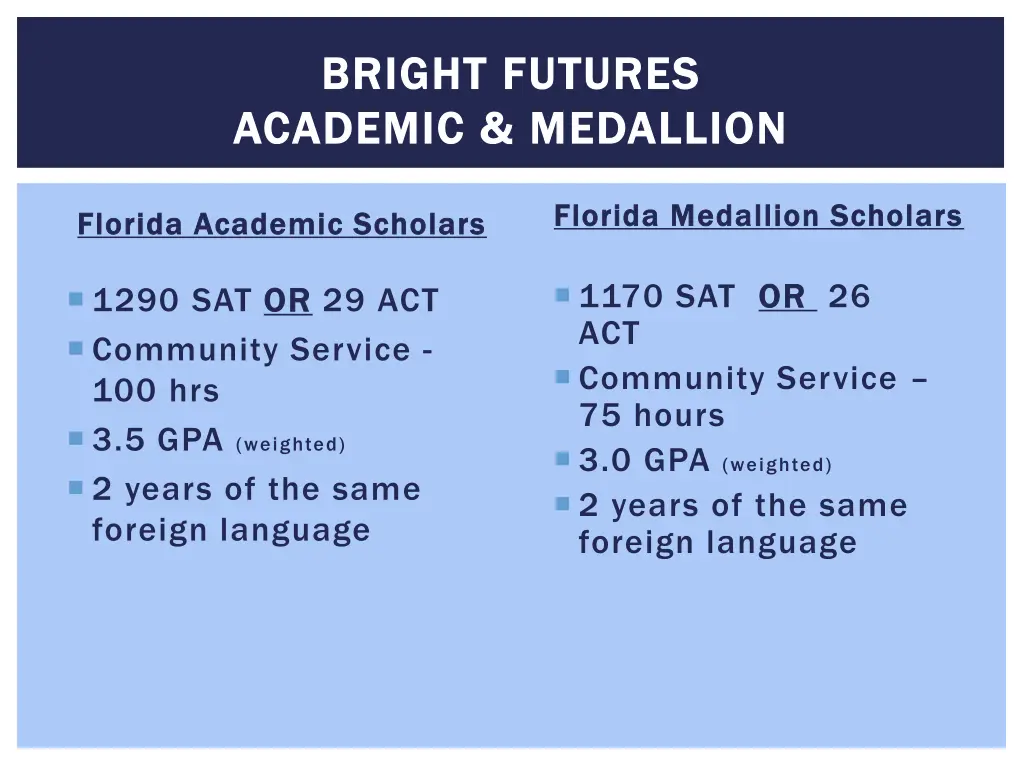 BRIGHT FUTURES
ACADEMIC & MEDALLION

Florida Academic Scholars

1290 SAT OR 29 ACT
Community Service - 100 hrs
3.5 GPA (weighted)
2 years of the same foreign language

Florida Medallion Scholars

1170 SAT OR 26 ACT
Community Service – 75 hours
3.0 GPA (weighted)
2 years of the same foreign language